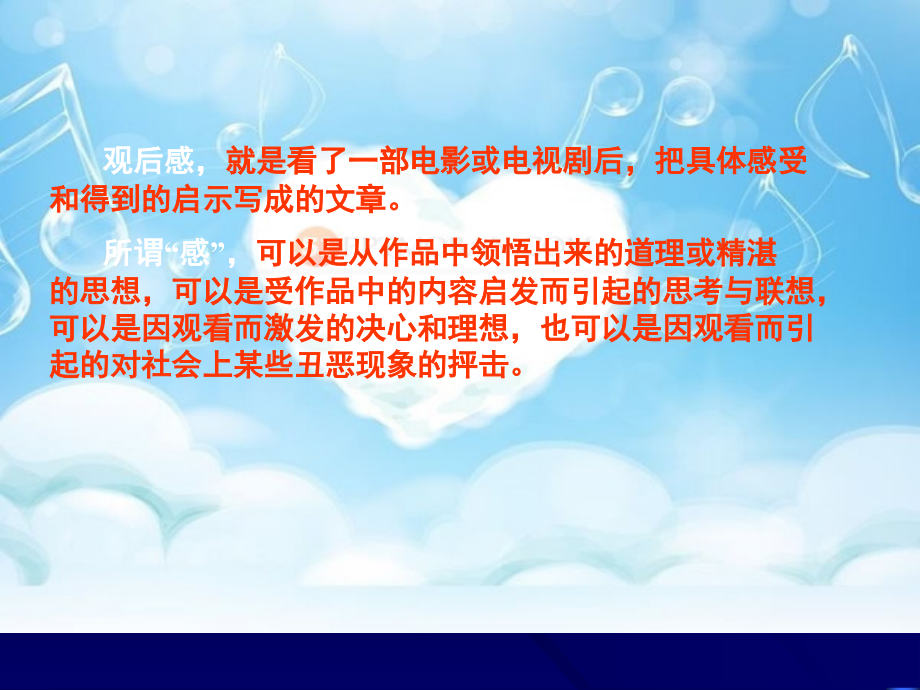 观后感，就是看了一部电影或电视剧后，把具体感受和得到的启示写成的文章。

所谓“感”，可以是从作品中领悟出来的道理或精湛的思想，可以是受作品中的内容启发而引起的思考与联想，可以是因观看而激发的决心和理想，也可以是因观看而引起的对社会上某些丑恶现象的抨击。